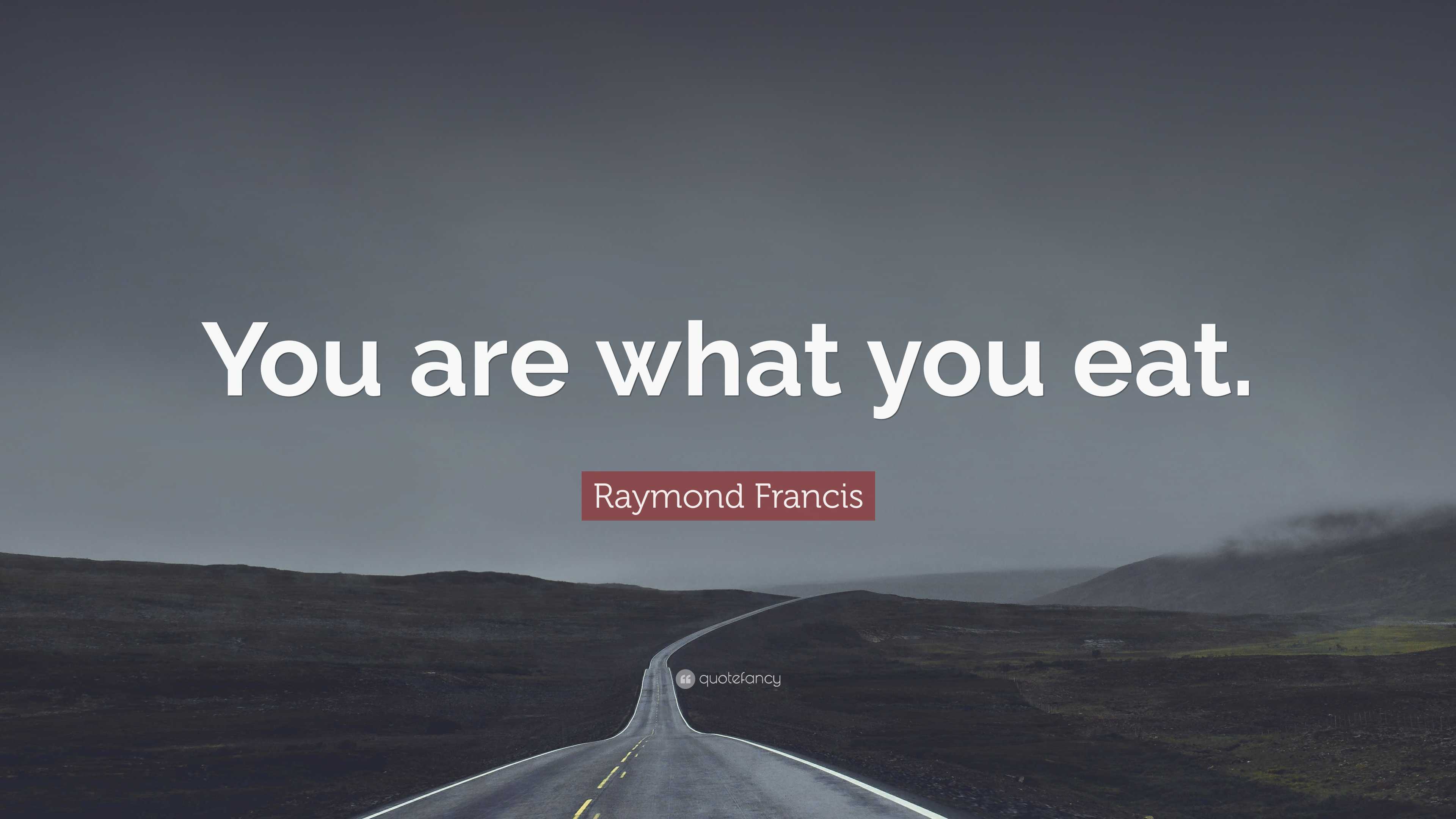 You are what you eat.

Raymond Francis

quotefancy